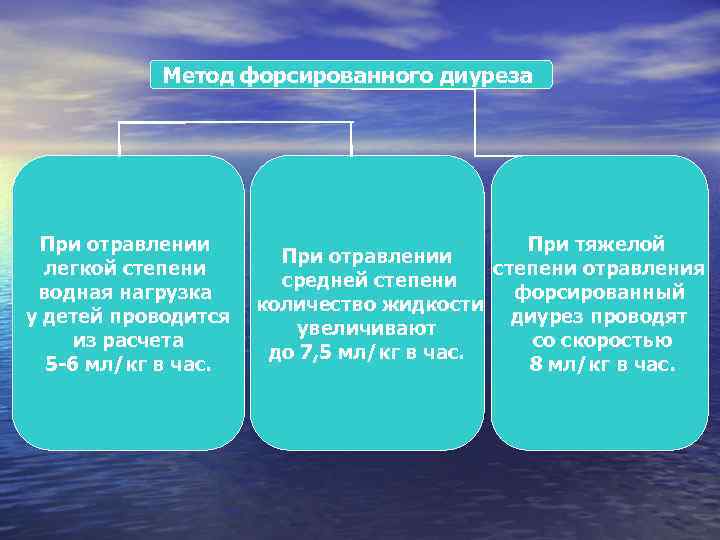 Метод форсированного диуреза

При отравлении легкой степени водная нагрузка у детей проводится из расчета 5-6 мл/кг в час.

При отравлении средней степени количество жидкости увеличивают до 7,5 мл/кг в час.

При тяжелой степени отравления форсированный диурез проводят со скоростью 8 мл/кг в час.